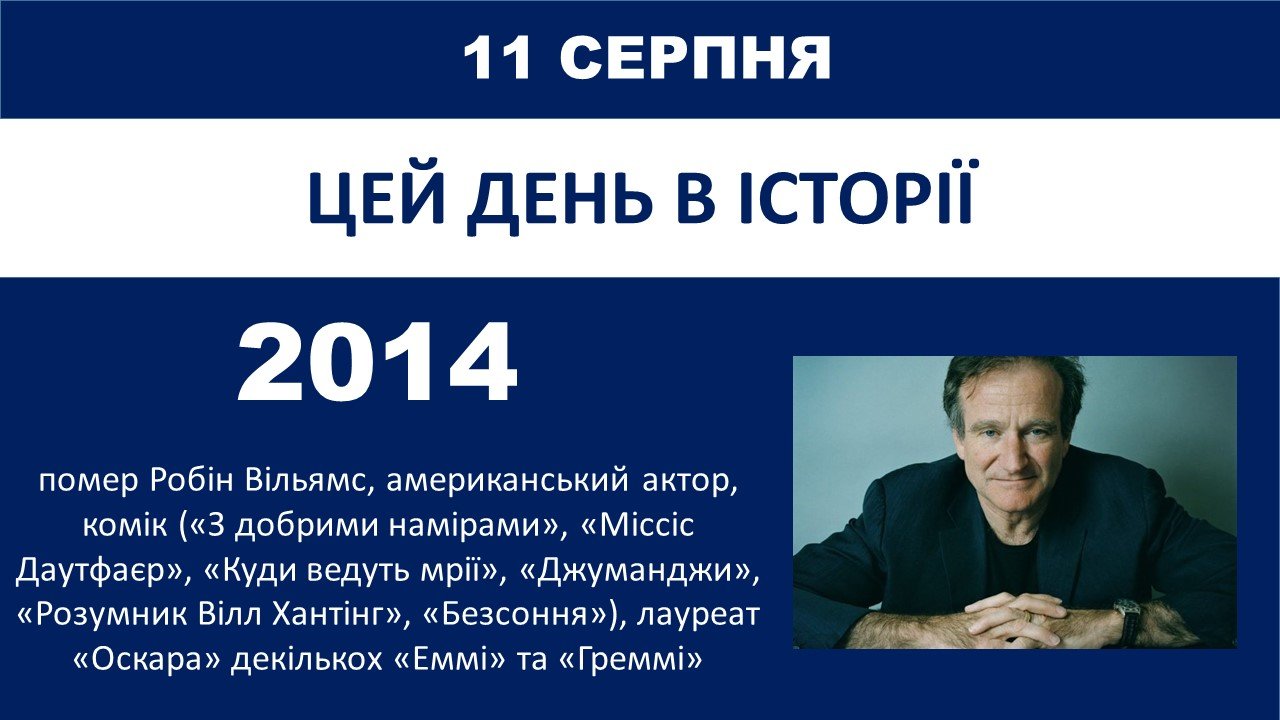 11 СЕРПНЯ

ЦЕЙ ДЕНЬ В ІСТОРІЇ

2014

помер Робін Вільямс, американський актор, комік («З добрими намірами», «Міссіс Даутфаєр», «Куди ведуть мрії», «Джуманджи», «Розумник Вілл Хантінг», «Безсоння»), лауреат «Оскара» декількох «Еммі» та «Греммі»